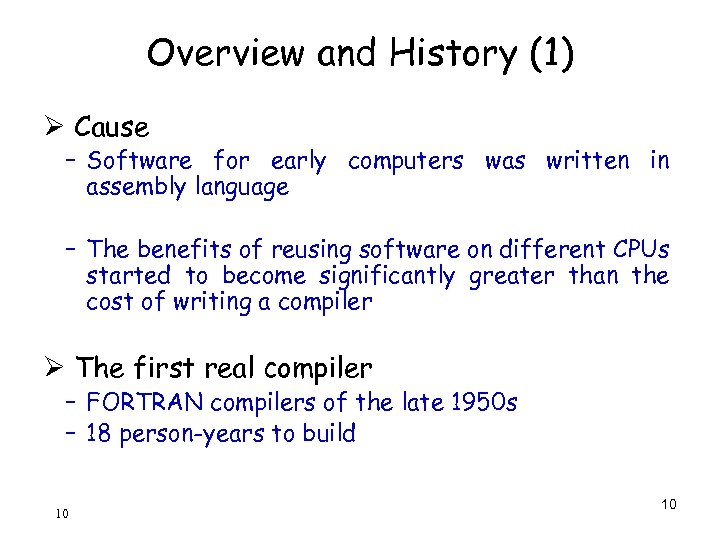 Overview and History (1)

➢ Cause

– Software for early computers was written in assembly language

– The benefits of reusing software on different CPUs started to become significantly greater than the cost of writing a compiler

➢ The first real compiler

– FORTRAN compilers of the late 1950s

– 18 person-years to build

10

10